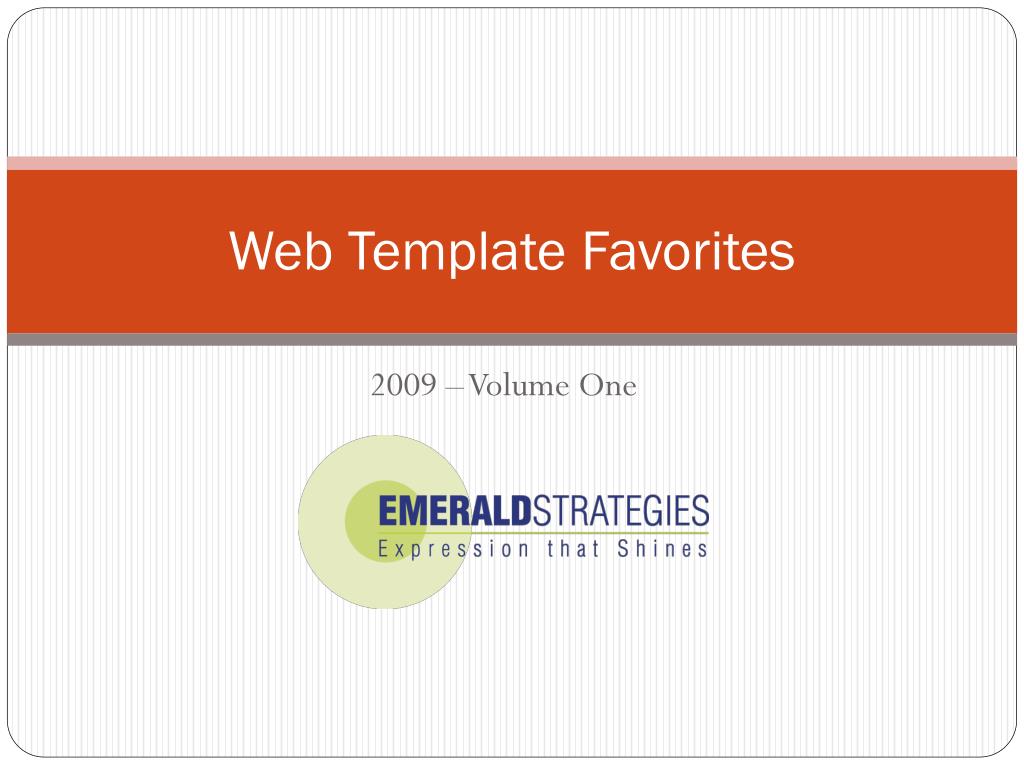 Web Template Favorites

2009 – Volume One

EMERALDSTRATEGIES
Expression that Shines